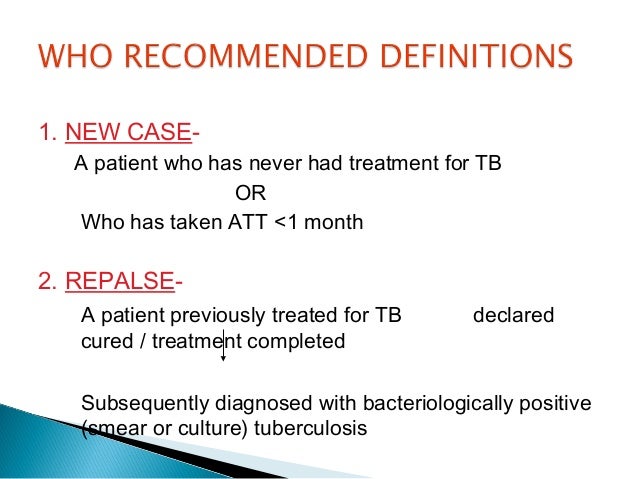 WHO RECOMMENDED DEFINITIONS

1. NEW CASE-

A patient who has never had treatment for TB

OR

Who has taken ATT <1 month

2. REPALSE-

A patient previously treated for TB declared cured / treatment completed

Subsequently diagnosed with bacteriologically positive (smear or culture) tuberculosis